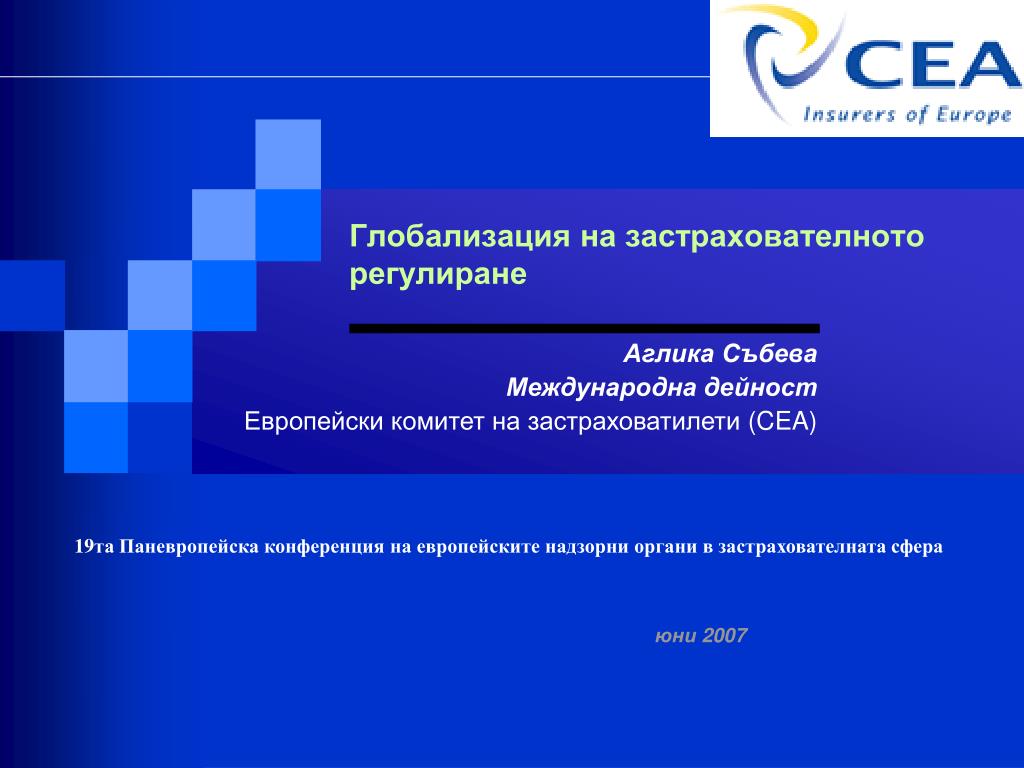 CEA
Insurers of Europe

Глобализация на застрахователното регулиране

Аглика Събева
Международна дейност
Европейски комитет на застраховатилети (CEA)

19та Паневропейска конференция на европейските надзорни органи в застрахователната сфера

юни 2007